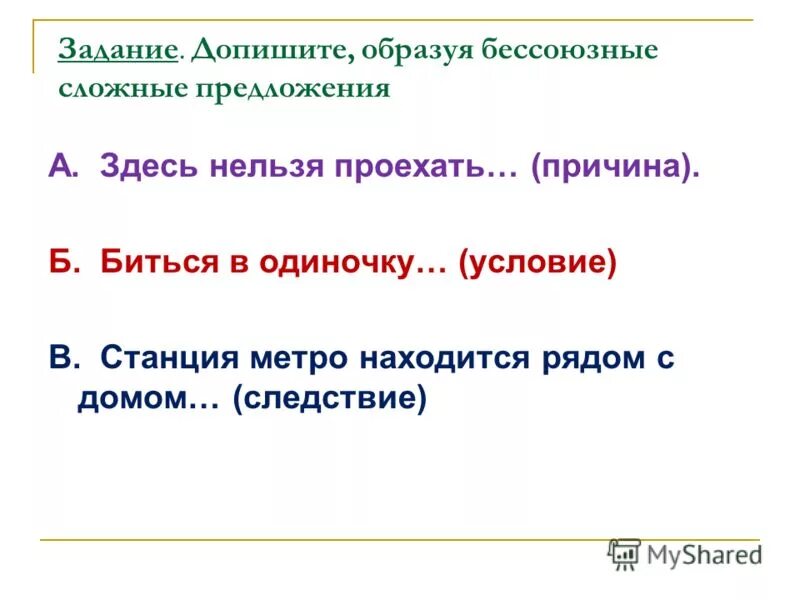 Задание. Допишите, образуя бессоюзные сложные предложения

А. Здесь нельзя проехать… (причина).

Б. Биться в одиночку… (условие)

В. Станция метро находится рядом с домом… (следствие)

MyShared